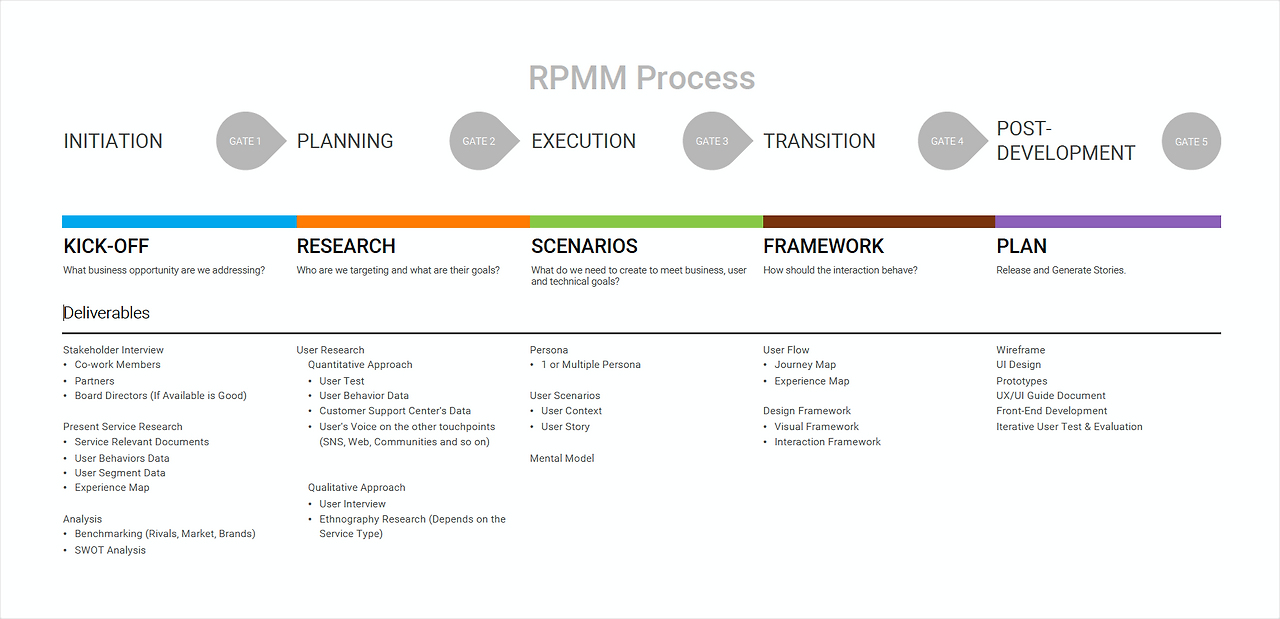 RPMM Process

INITIATION GATE 1 PLANNING GATE 2 EXECUTION GATE 3 TRANSITION GATE 4 POST-DEVELOPMENT GATE 5

KICK-OFF
What business opportunity are we addressing?

RESEARCH
Who are we targeting and what are their goals?

SCENARIOS
What do we need to create to meet business, user and technical goals?

FRAMEWORK
How should the interaction behave?

PLAN
Release and Generate Stories.

Deliverables

Stakeholder Interview
• Co-work Members
• Partners
• Board Directors (If Available is Good)

Present Service Research
• Service Relevant Documents
• User Behaviors Data
• User Segment Data
• Experience Map

Analysis
• Benchmarking (Rivals, Market, Brands)
• SWOT Analysis

User Research
Quantitative Approach
• User Test
• User Behavior Data
• Customer Support Center's Data
• User's Voice on the other touchpoints (SNS, Web, Communities and so on)

Qualitative Approach
• User Interview
• Ethnography Research (Depends on the Service Type)

Persona
• 1 or Multiple Persona

User Scenarios
• User Context
• User Story

Mental Model

User Flow
• Journey Map
• Experience Map

Design Framework
• Visual Framework
• Interaction Framework

Wireframe
UI Design
Prototypes
UX/UI Guide Document
Front-End Development
Iterative User Test & Evaluation